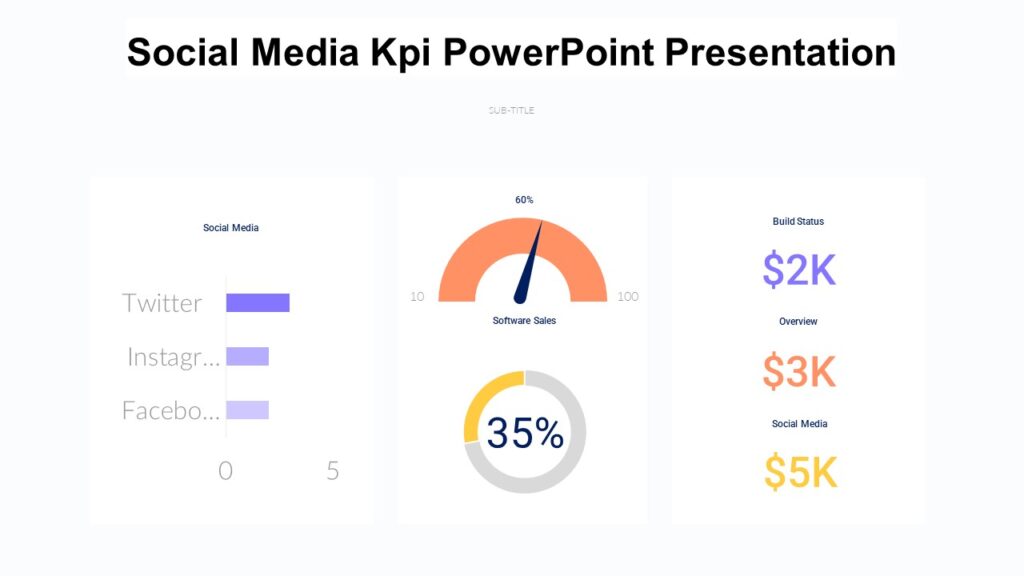 Social Media Kpi PowerPoint Presentation

SUB-TITLE

Social Media

Twitter

Instagr...

Facebo...

0

5

60%

10

100

Software Sales

35%

Build Status

$2K

Overview

$3K

Social Media

$5K